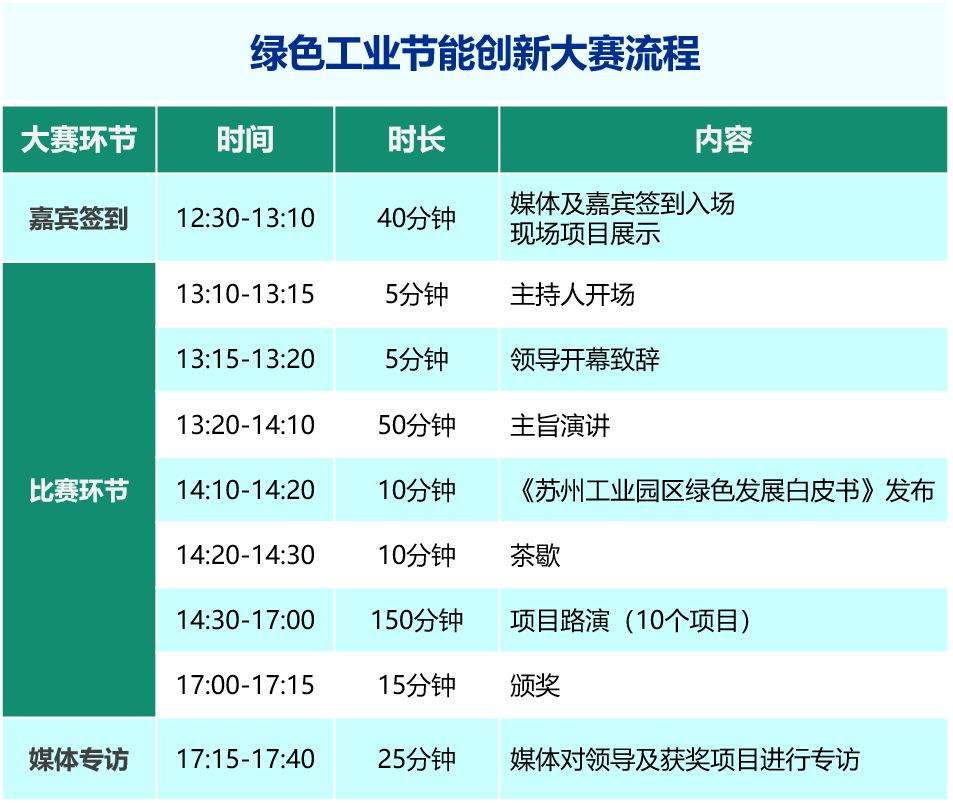 绿色工业节能创新大赛流程

| 大赛环节 | 时间 | 时长 | 内容 |
|---|---|---|---|
| 嘉宾签到 | 12:30-13:10 | 40分钟 | 媒体及嘉宾签到入场 现场项目展示 |
| 比赛环节 | 13:10-13:15 | 5分钟 | 主持人开场 |
| | 13:15-13:20 | 5分钟 | 领导开幕致辞 |
| | 13:20-14:10 | 50分钟 | 主旨演讲 |
| | 14:10-14:20 | 10分钟 | 《苏州工业园区绿色发展白皮书》发布 |
| | 14:20-14:30 | 10分钟 | 茶歇 |
| | 14:30-17:00 | 150分钟 | 项目路演（10个项目） |
| | 17:00-17:15 | 15分钟 | 颁奖 |
| 媒体专访 | 17:15-17:40 | 25分钟 | 媒体对领导及获奖项目进行专访 |